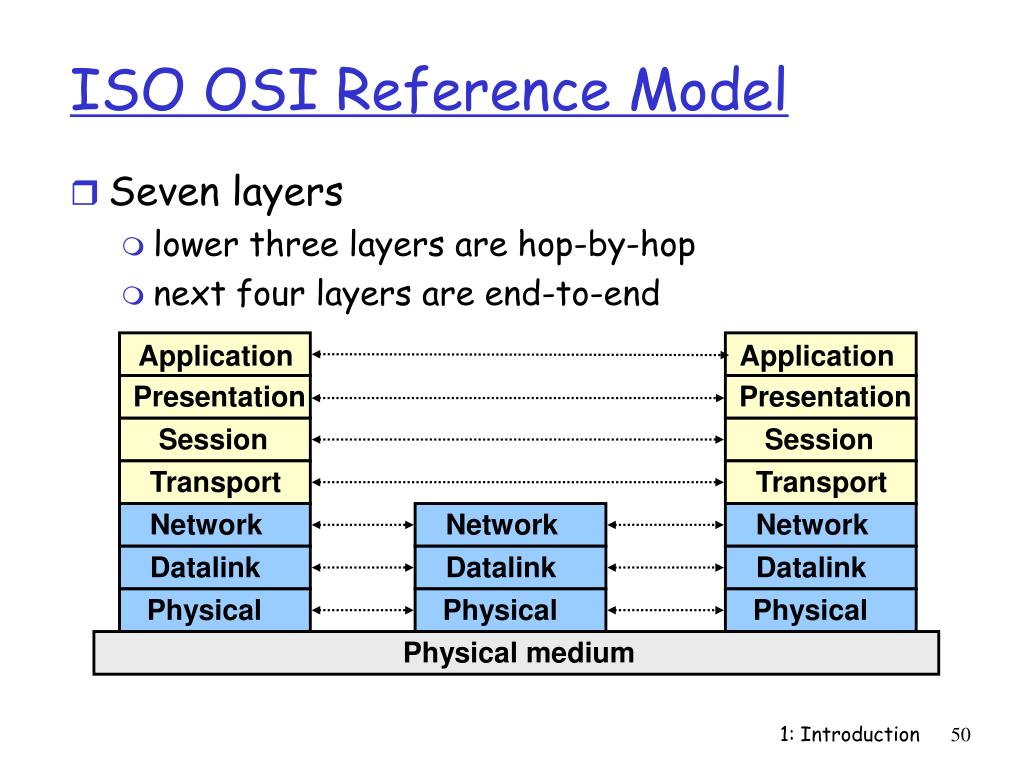 ISO OSI Reference Model

Seven layers

lower three layers are hop-by-hop

next four layers are end-to-end

Application
Presentation
Session
Transport
Network
Datalink
Physical

Network
Datalink
Physical

Application
Presentation
Session
Transport
Network
Datalink
Physical

Physical medium

1: Introduction 50